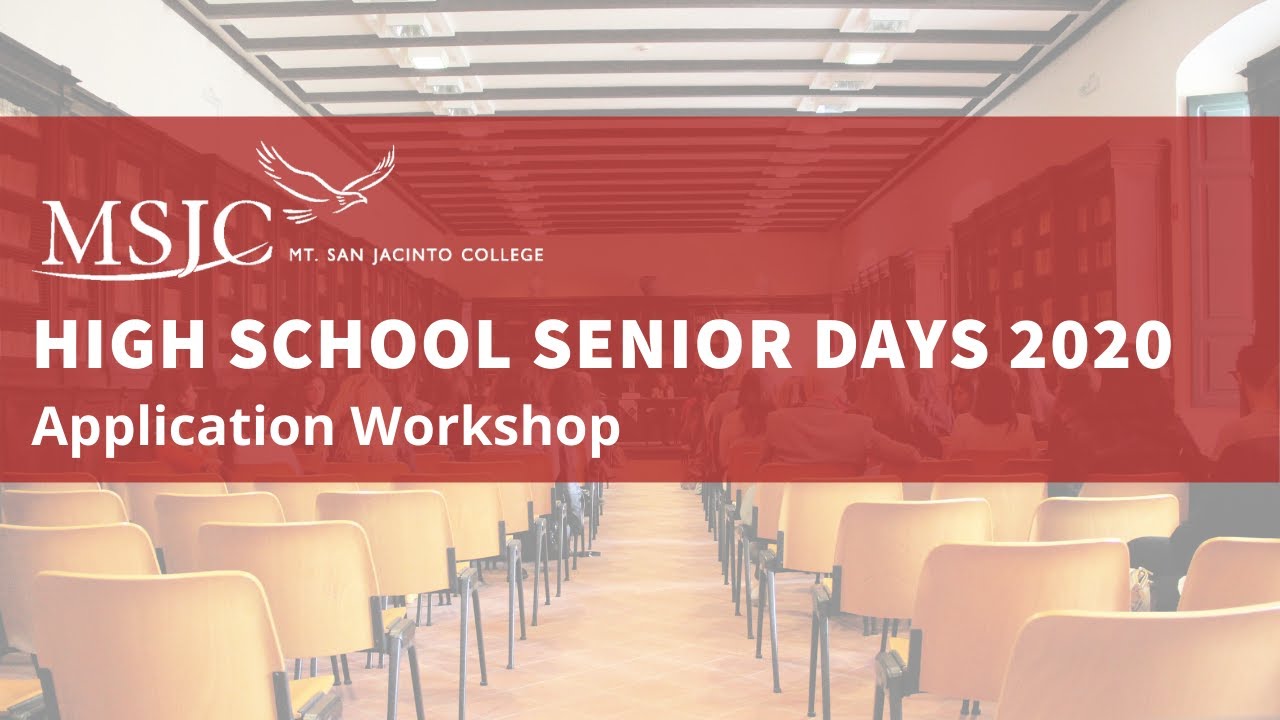 MSJC MT. SAN JACINTO COLLEGE

HIGH SCHOOL SENIOR DAYS 2020
Application Workshop